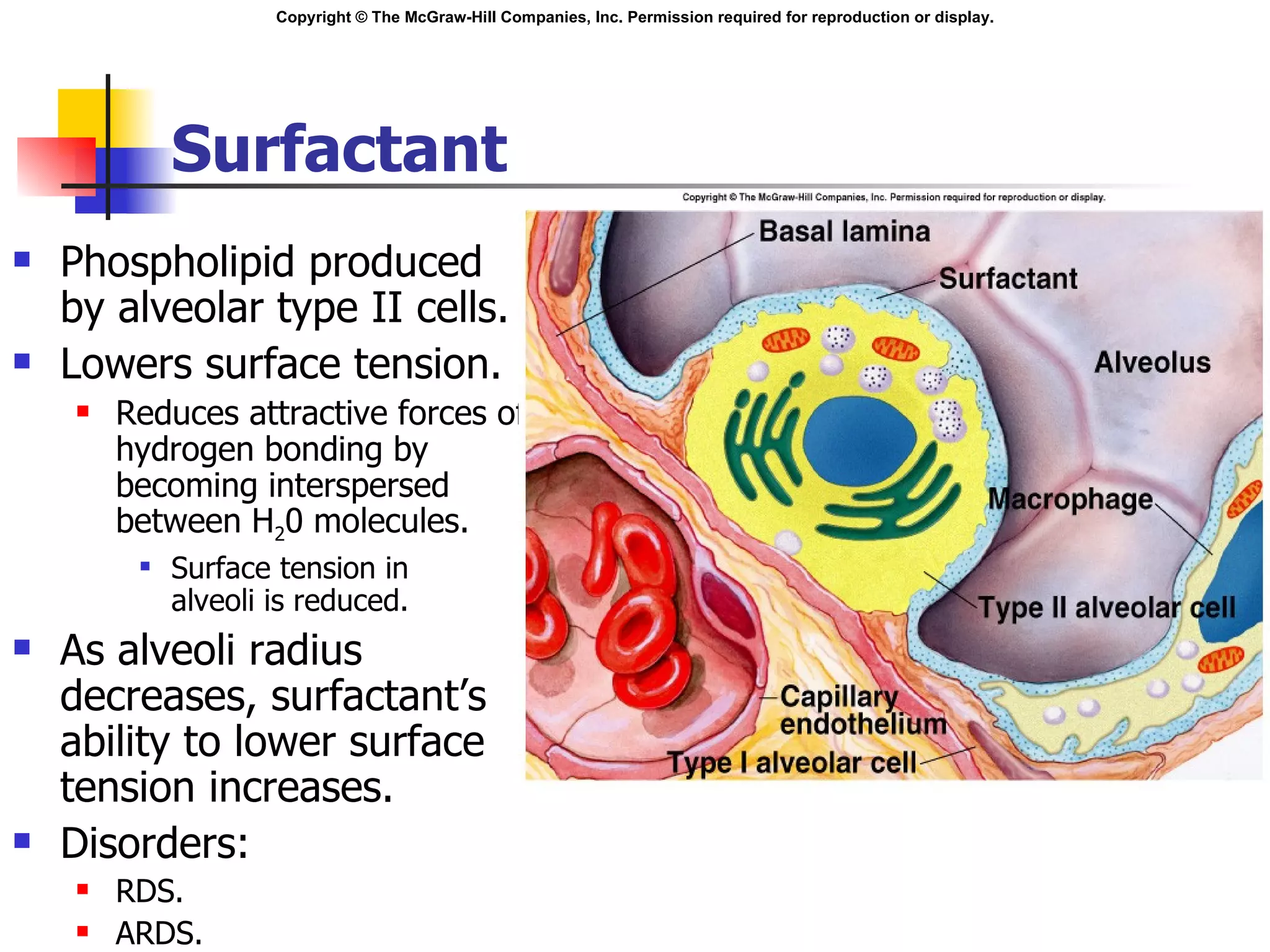 Copyright © The McGraw-Hill Companies, Inc. Permission required for reproduction or display.

Surfactant

- Phospholipid produced by alveolar type II cells.
- Lowers surface tension.
  - Reduces attractive forces of hydrogen bonding by becoming interspersed between $H_20$ molecules.
    - Surface tension in alveoli is reduced.
- As alveoli radius decreases, surfactant's ability to lower surface tension increases.
- Disorders:
  - RDS.
  - ARDS.

Copyright © The McGraw-Hill Companies, Inc. Permission required for reproduction or display.

Basal lamina
Surfactant
Alveolus
Macrophage
Type II alveolar cell
Capillary endothelium
Type I alveolar cell